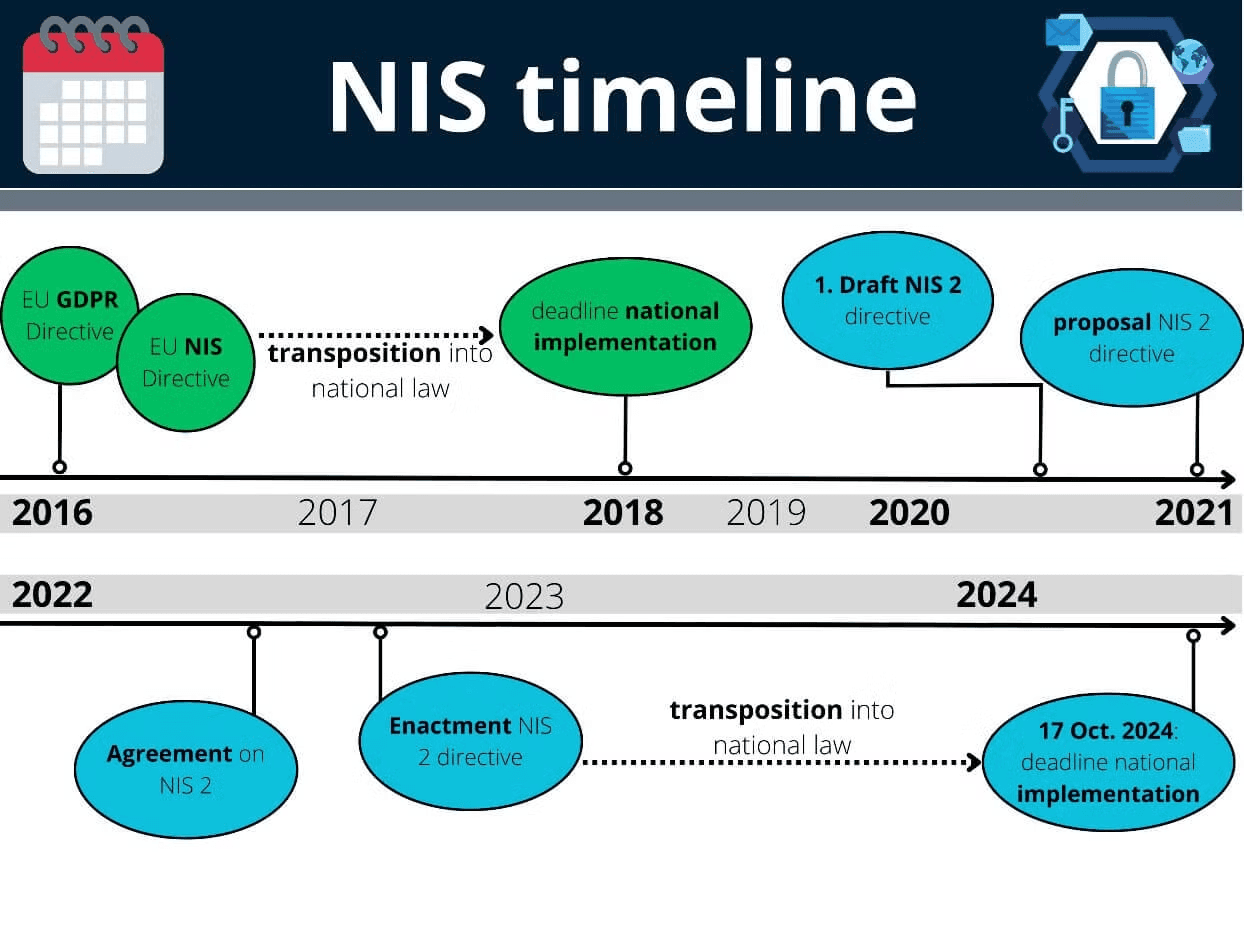 NIS timeline

EU GDPR Directive

EU NIS Directive

transposition into national law

deadline national implementation

1. Draft NIS 2 directive

proposal NIS 2 directive

2016 2017 2018 2019 2020 2021

2022 2023 2024

Agreement on NIS 2

Enactment NIS 2 directive

transposition into national law

17 Oct. 2024: deadline national implementation